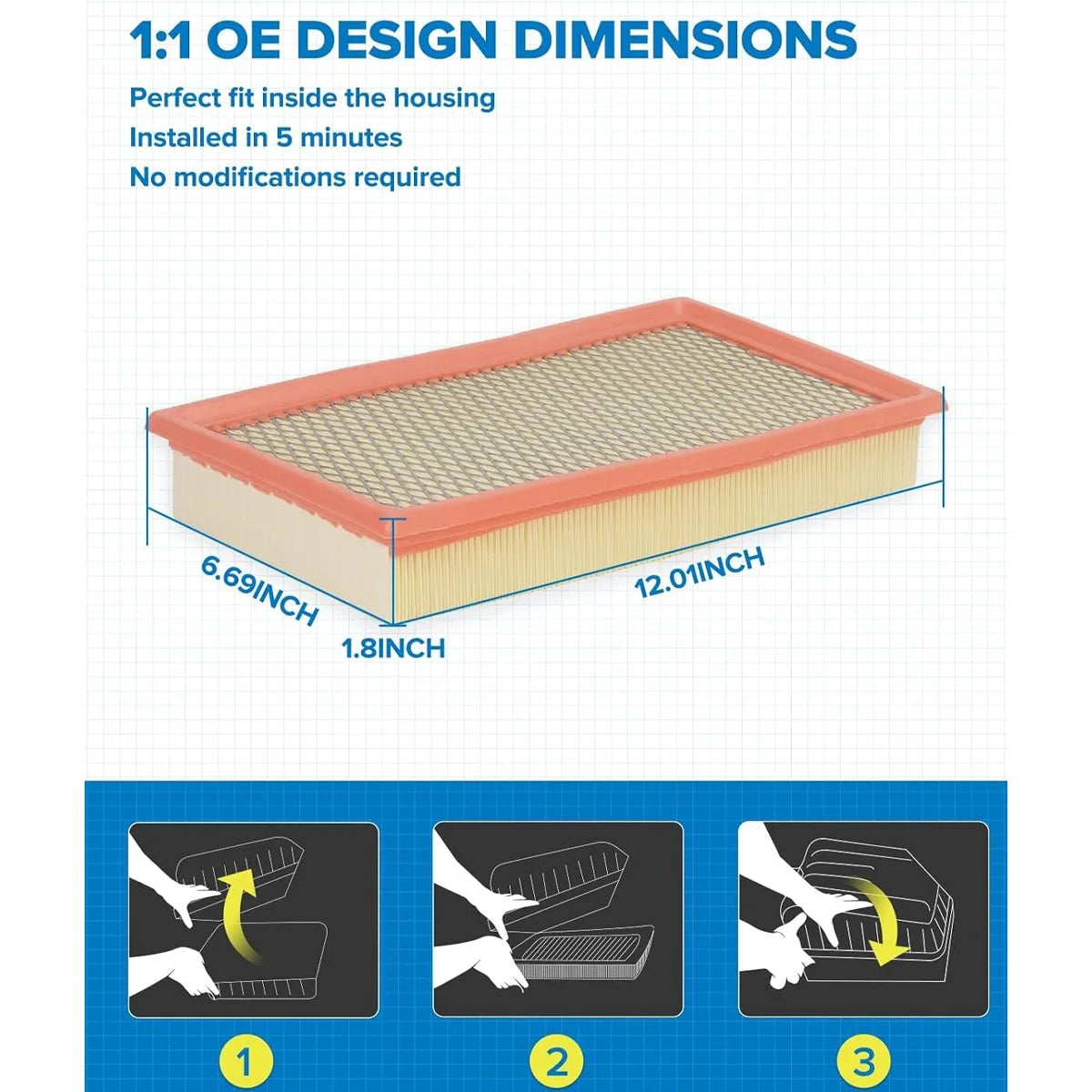 1:1 OE DESIGN DIMENSIONS

Perfect fit inside the housing
Installed in 5 minutes
No modifications required

6.69INCH
1.8INCH
12.01INCH

1
2
3